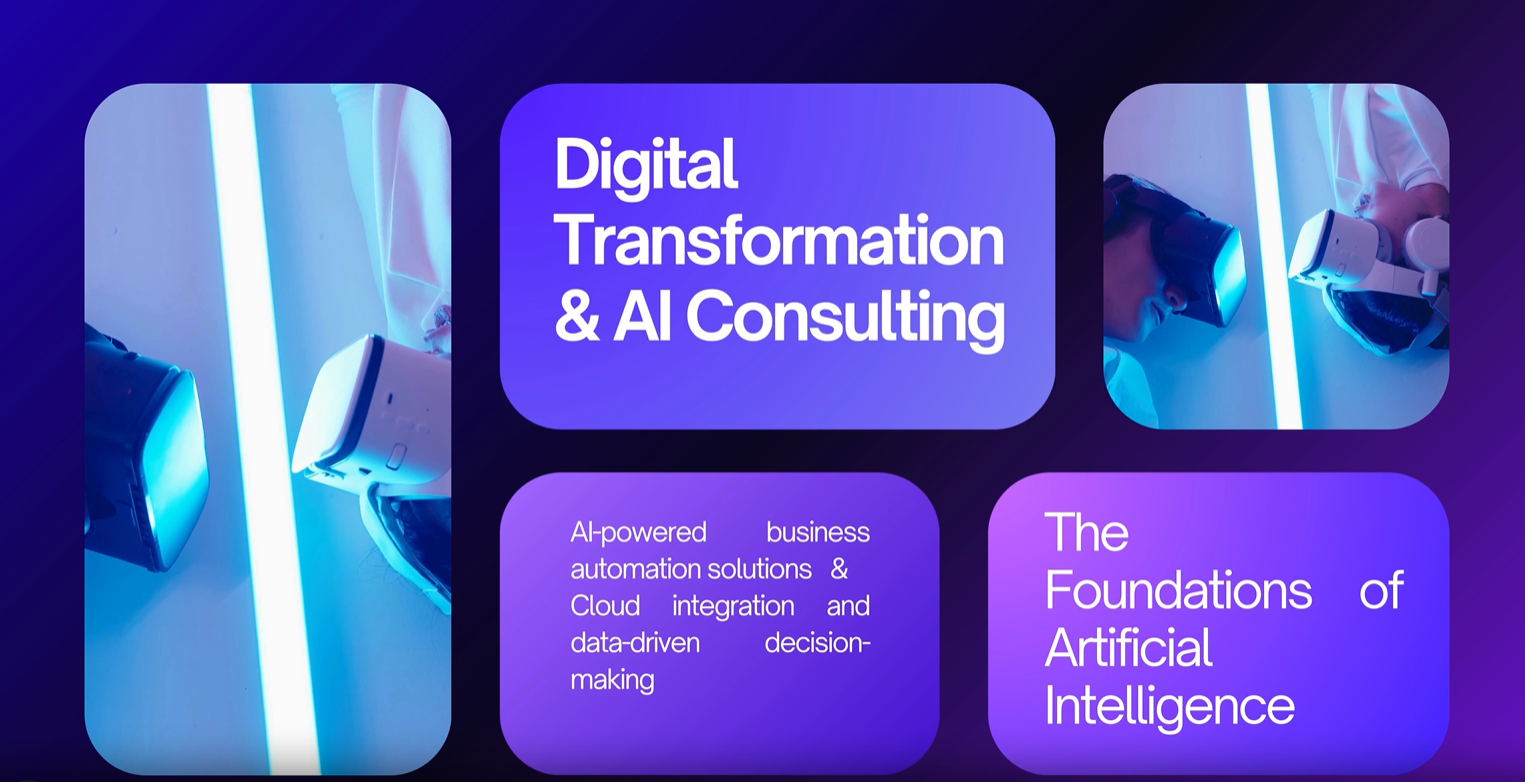 Digital Transformation & AI Consulting

AI-powered business automation solutions & Cloud integration and data-driven decision-making

The Foundations of Artificial Intelligence